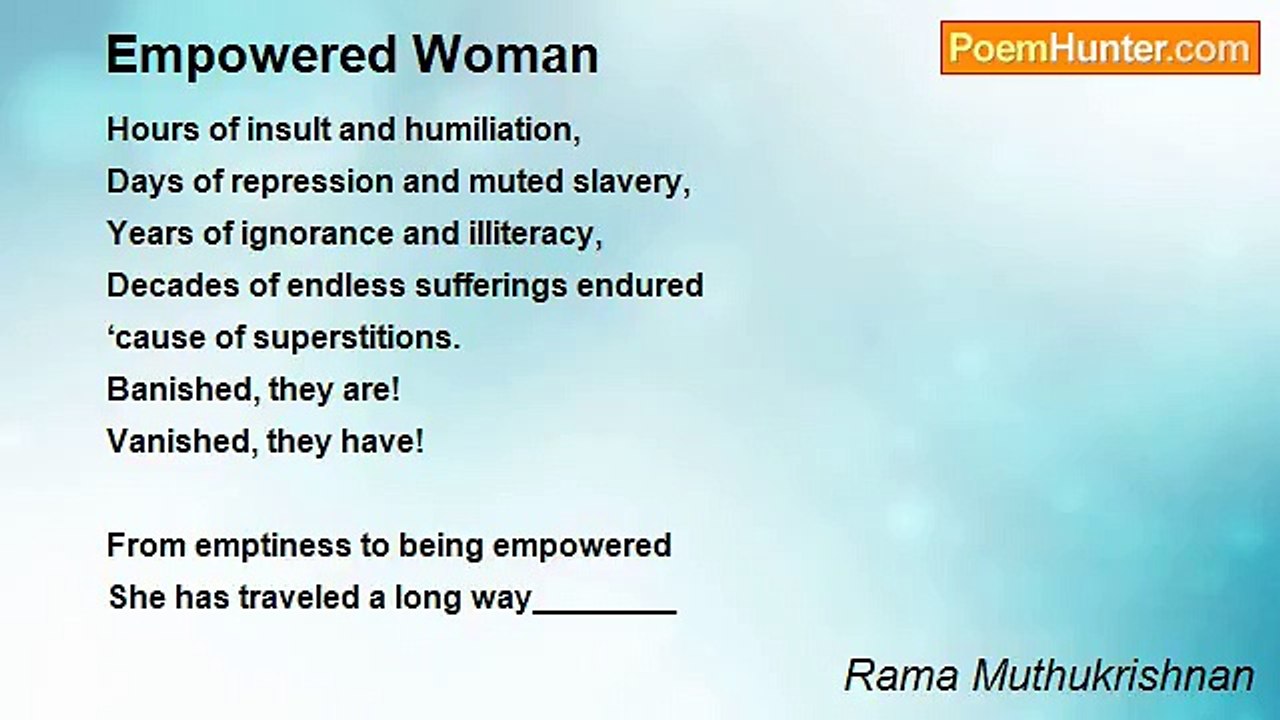 Empowered Woman

PoemHunter.com

Hours of insult and humiliation,
Days of repression and muted slavery,
Years of ignorance and illiteracy,
Decades of endless sufferings endured
‘cause of superstitions.
Banished, they are!
Vanished, they have!

From emptiness to being empowered
She has traveled a long way________

Rama Muthukrishnan